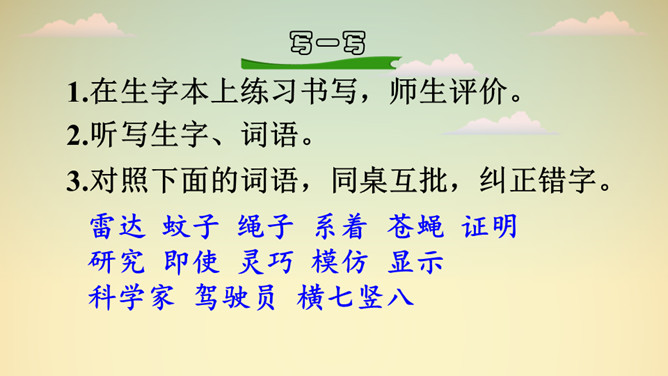 写一写

1.在生字本上练习书写，师生评价。

2.听写生字、词语。

3.对照下面的词语，同桌互批，纠正错字。

雷达 蚊子 绳子 系着 苍蝇 证明
研究 即使 灵巧 模仿 显示
科学家 驾驶员 横七竖八